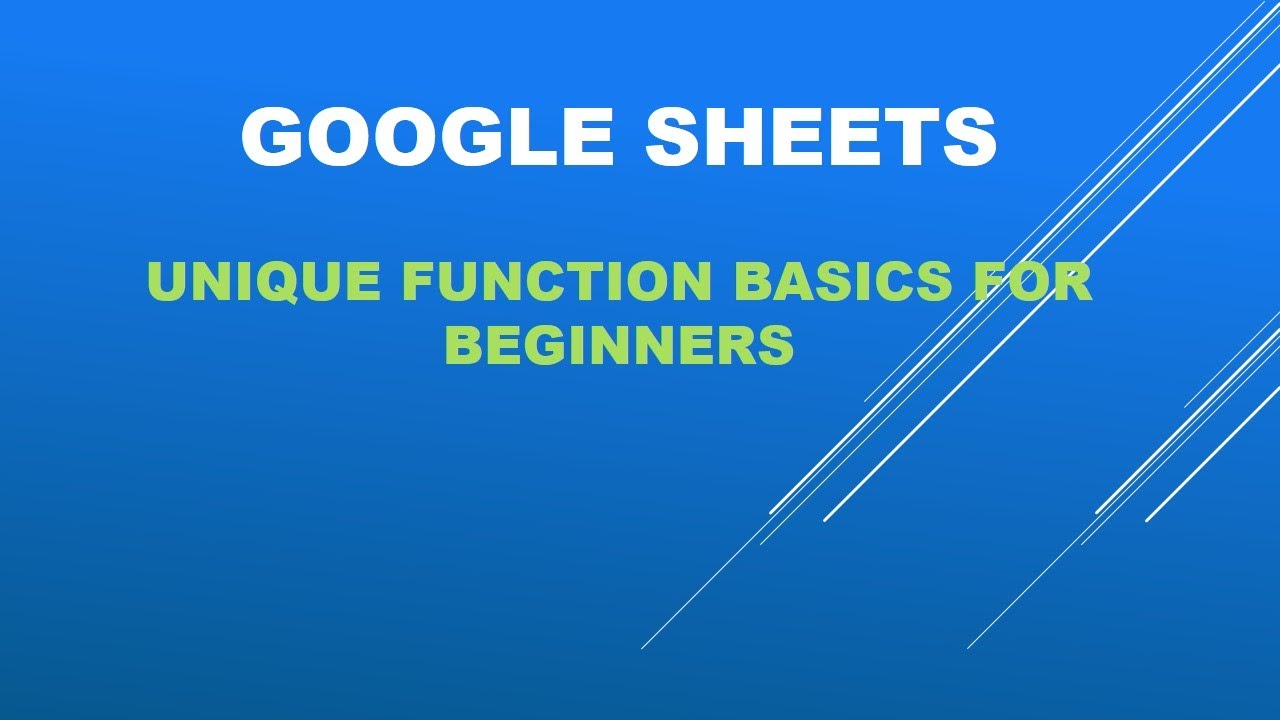 GOOGLE SHEETS

UNIQUE FUNCTION BASICS FOR BEGINNERS